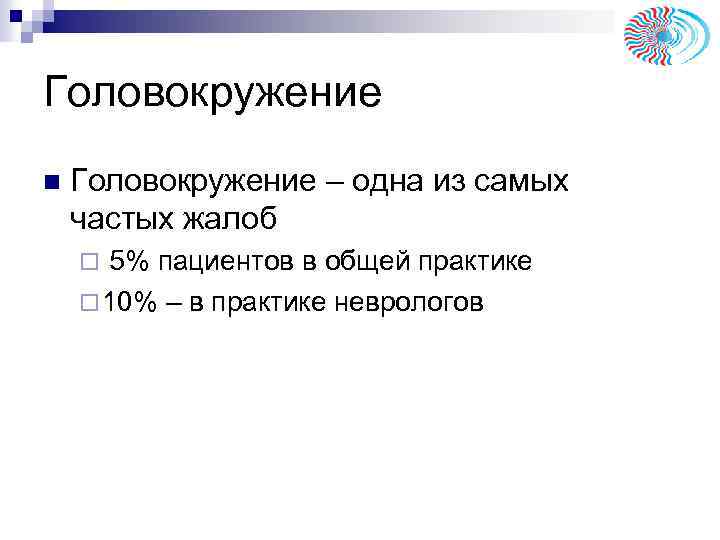 Головокружение

Головокружение – одна из самых частых жалоб

5% пациентов в общей практике

10% – в практике неврологов